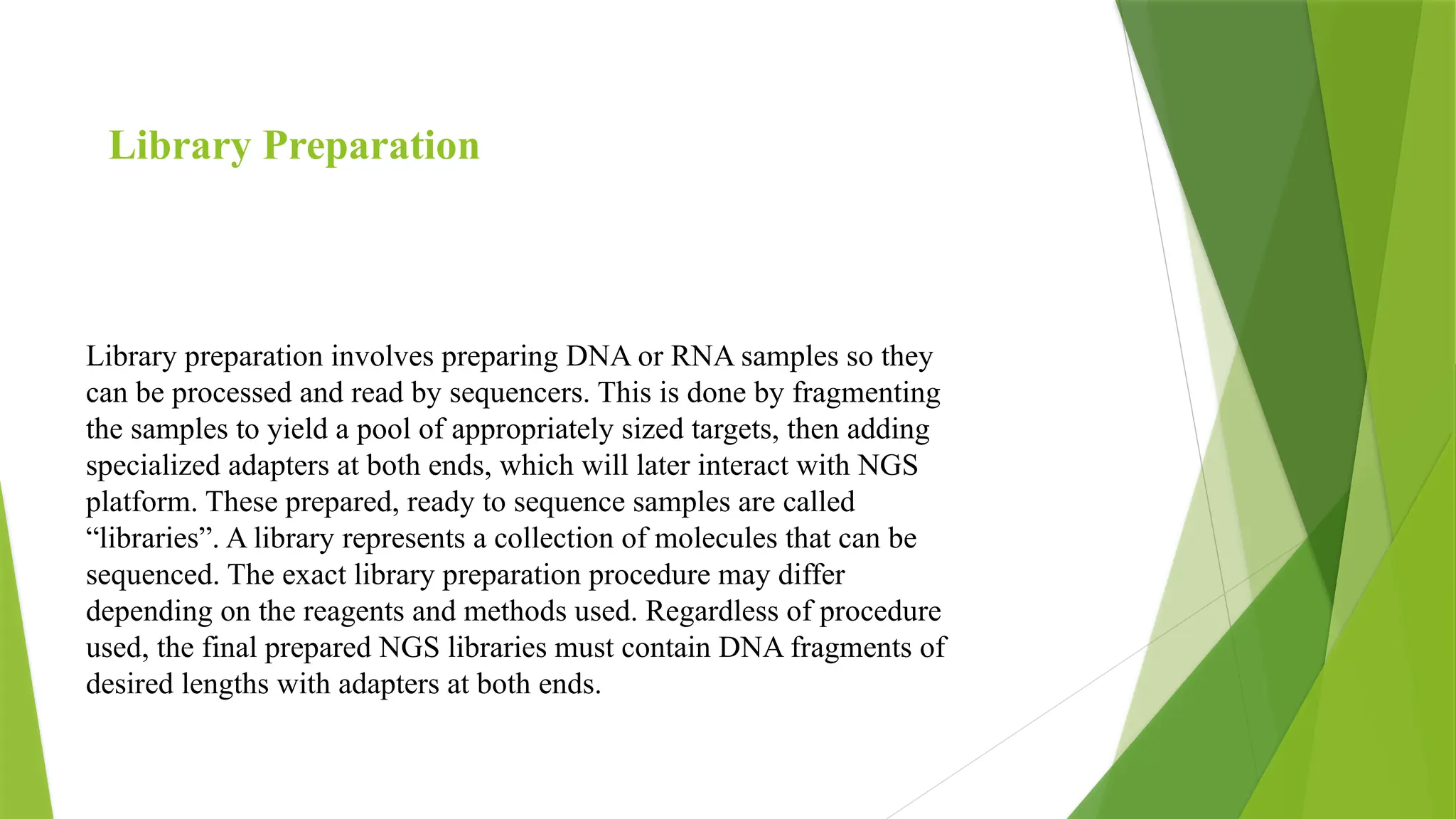 Library Preparation

Library preparation involves preparing DNA or RNA samples so they can be processed and read by sequencers. This is done by fragmenting the samples to yield a pool of appropriately sized targets, then adding specialized adapters at both ends, which will later interact with NGS platform. These prepared, ready to sequence samples are called “libraries”. A library represents a collection of molecules that can be sequenced. The exact library preparation procedure may differ depending on the reagents and methods used. Regardless of procedure used, the final prepared NGS libraries must contain DNA fragments of desired lengths with adapters at both ends.